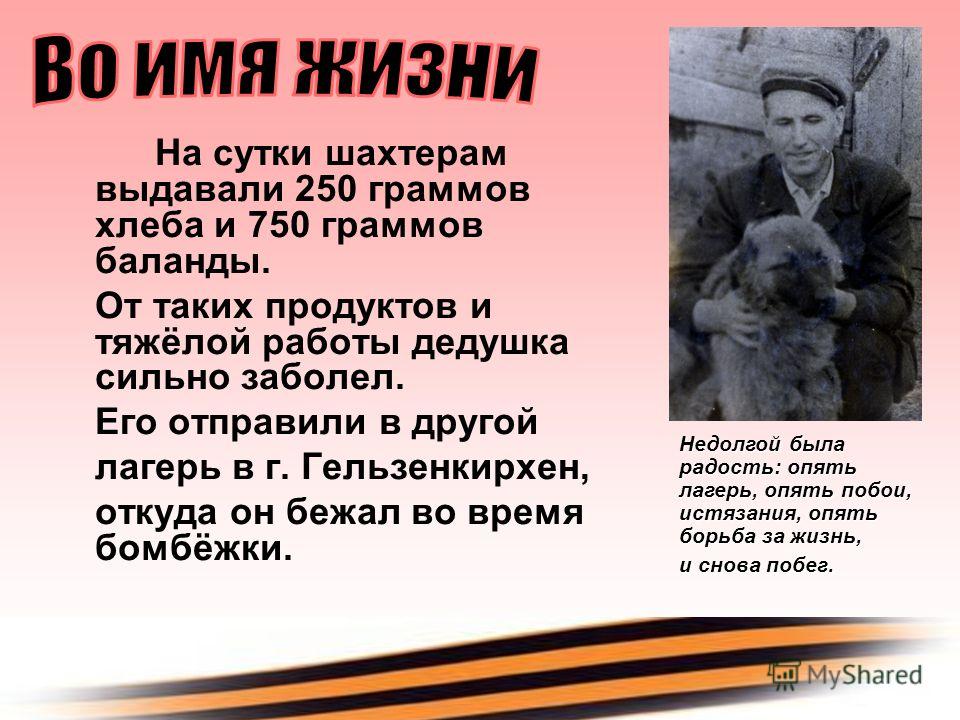 Во имя жизни

На сутки шахтерам выдавали 250 граммов хлеба и 750 граммов баланды.

От таких продуктов и тяжёлой работы дедушка сильно заболел.

Его отправили в другой лагерь в г. Гельзенкирхен, откуда он бежал во время бомбёжки.

Недолгой была радость: опять лагерь, опять побои, истязания, опять борьба за жизнь, и снова побег.

MyShared